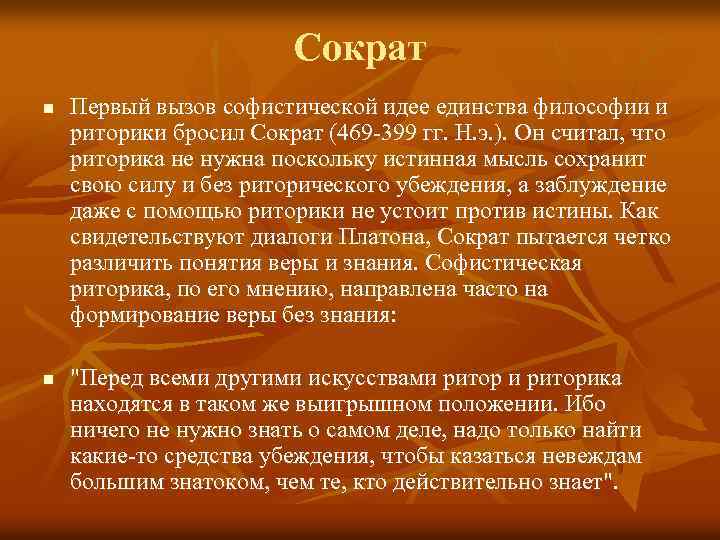 Сократ

Первый вызов софистической идее единства философии и риторики бросил Сократ (469-399 гг. Н.э.). Он считал, что риторика не нужна поскольку истинная мысль сохранит свою силу и без риторического убеждения, а заблуждение даже с помощью риторики не устоит против истины. Как свидетельствуют диалоги Платона, Сократ пытается четко различить понятия веры и знания. Софистическая риторика, по его мнению, направлена часто на формирование веры без знания:

"Перед всеми другими искусствами ритор и риторика находятся в таком же выигрышном положении. Ибо ничего не нужно знать о самом деле, надо только найти какие-то средства убеждения, чтобы казаться невеждам большим знатоком, чем те, кто действительно знает".